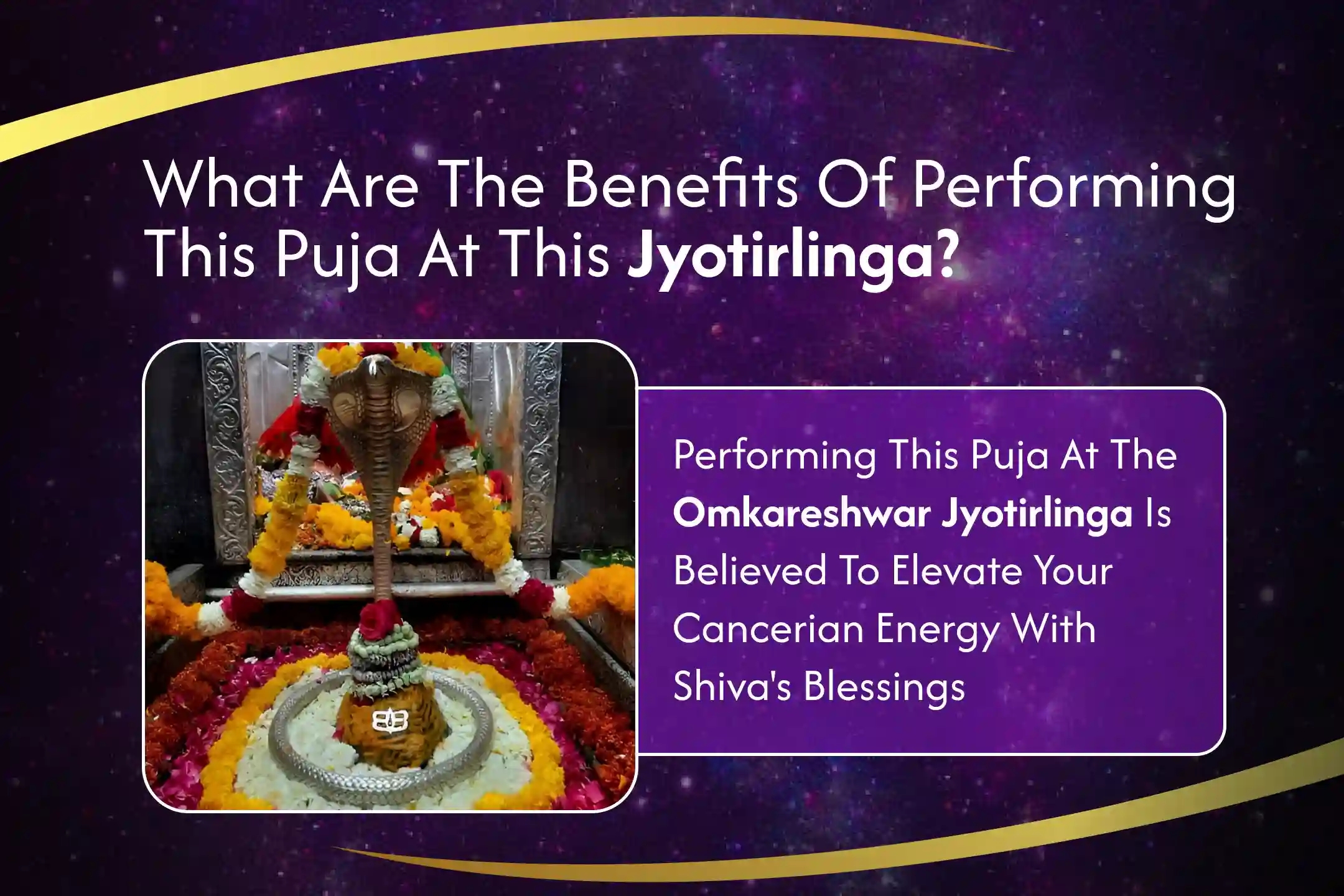 What Are The Benefits Of Performing This Puja At This Jyotirlinga?

Performing This Puja At The Omkareshwar Jyotirlinga Is Believed To Elevate Your Cancerian Energy With Shiva's Blessings